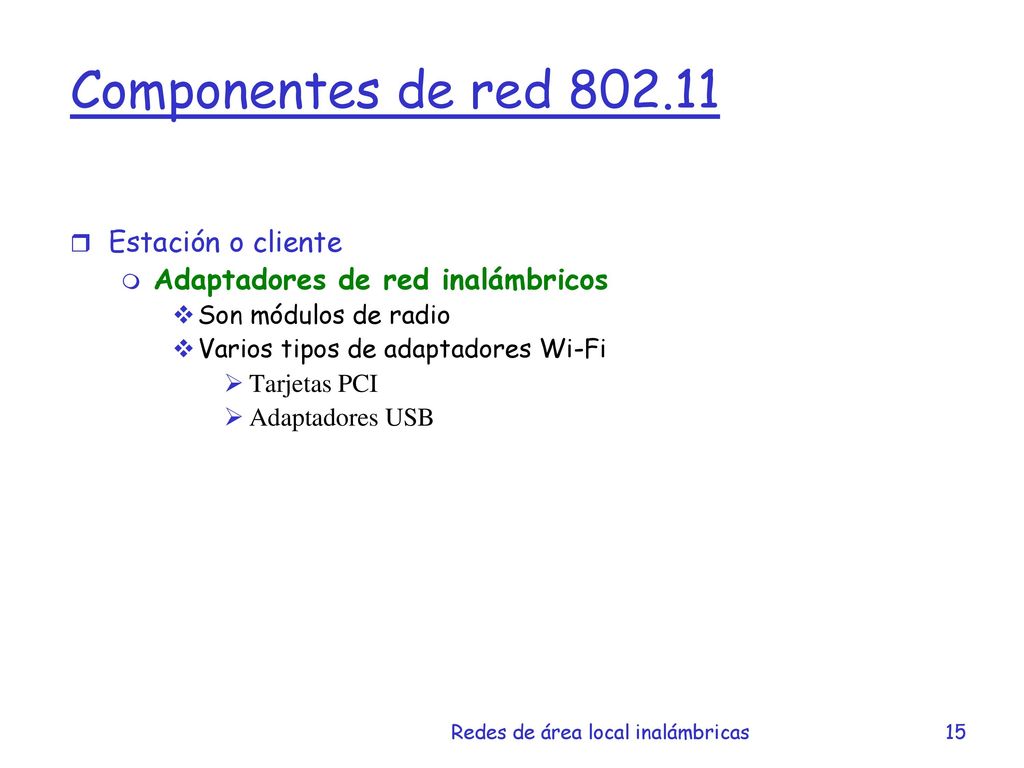 Componentes de red 802.11

Estación o cliente

Adaptadores de red inalámbricos

Son módulos de radio

Varios tipos de adaptadores Wi-Fi

Tarjetas PCI

Adaptadores USB

Redes de área local inalámbricas

15